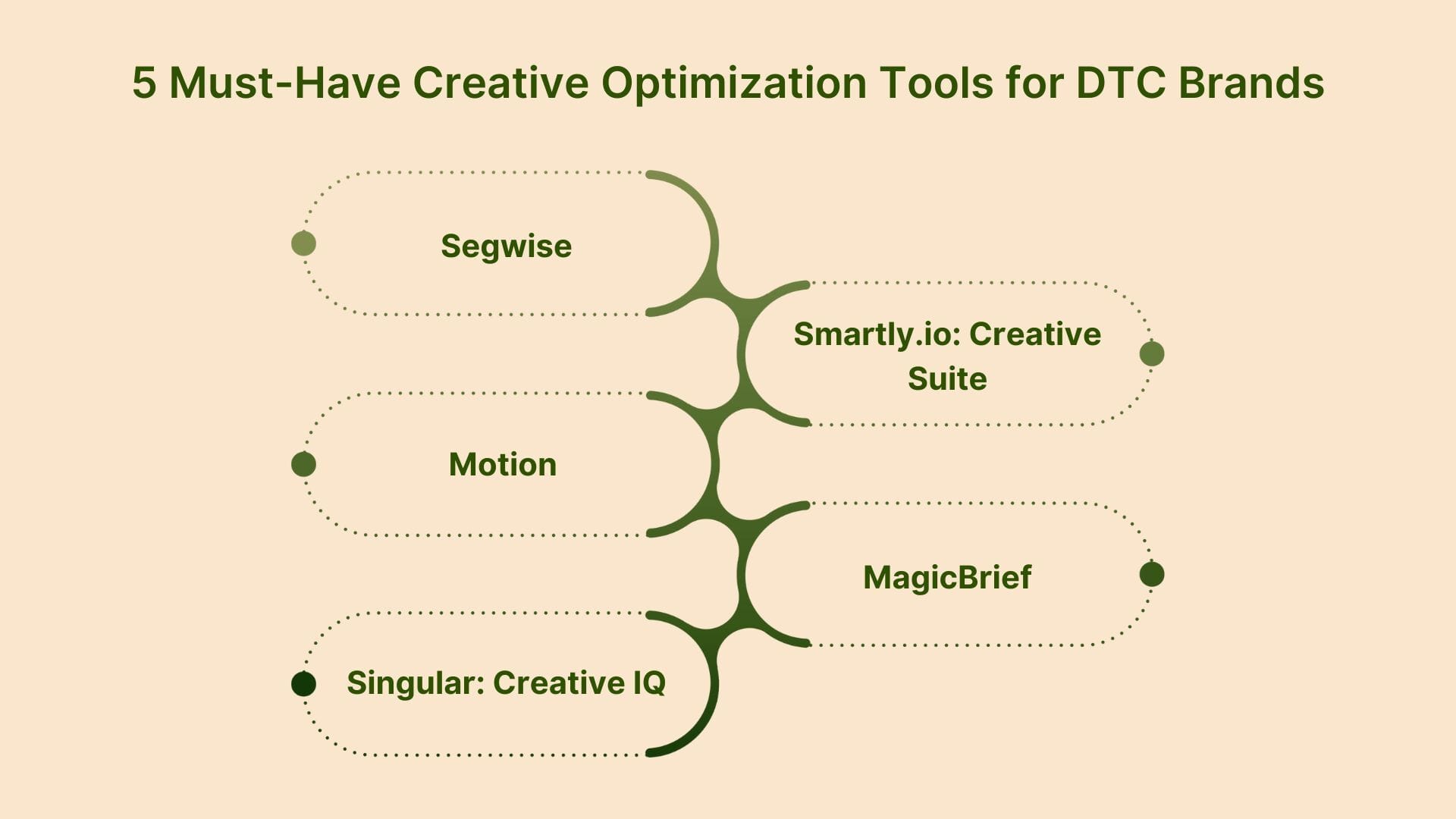 5 Must-Have Creative Optimization Tools for DTC Brands

Segwise

Smartly.io: Creative Suite

Motion

MagicBrief

Singular: Creative IQ